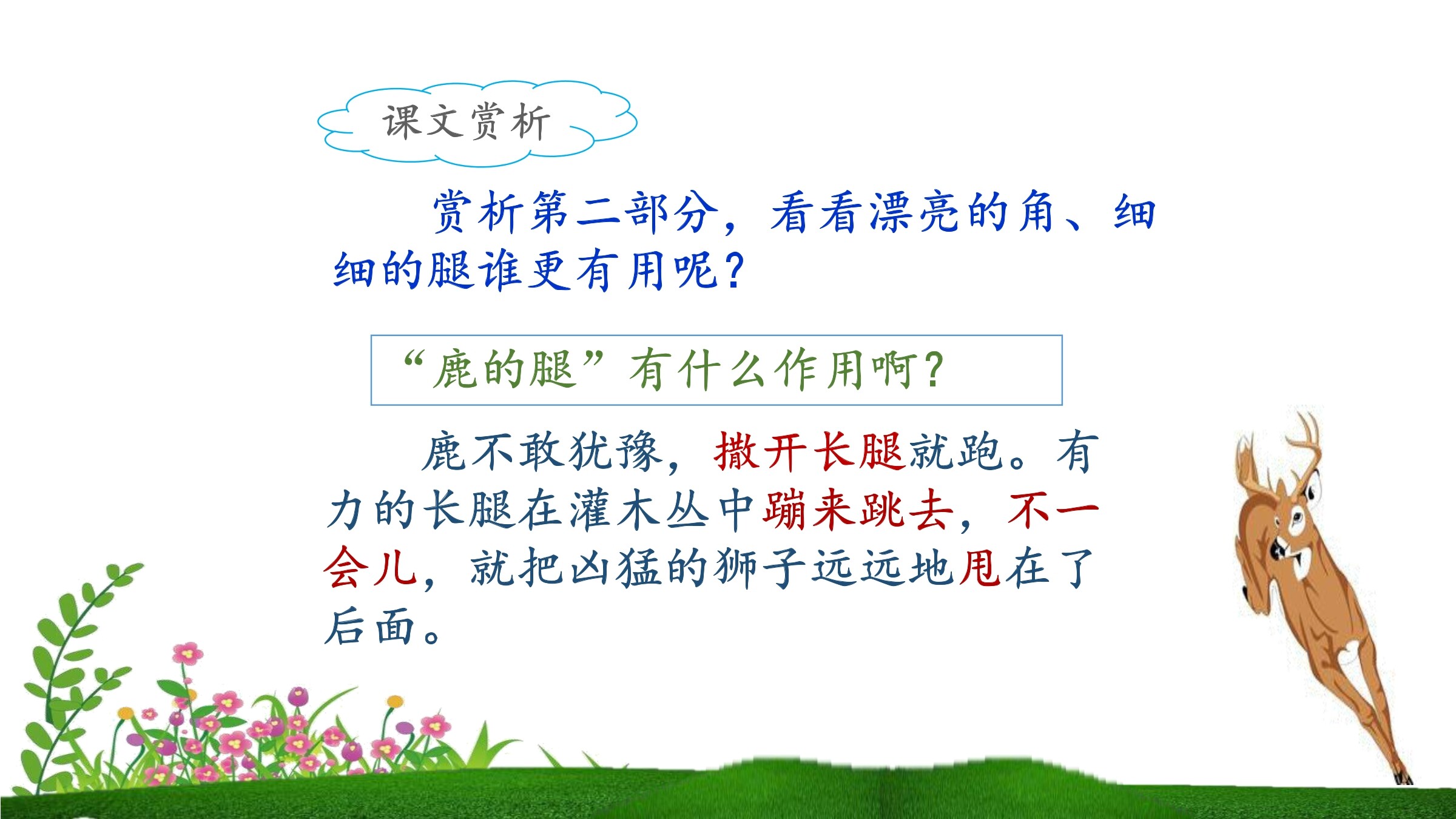 课文赏析

赏析第二部分，看看漂亮的角、细细的腿谁更有用呢?

“鹿的腿”有什么作用啊?

鹿不敢犹豫，撒开长腿就跑。有力的长腿在灌木丛中蹦来跳去，不一会儿，就把凶猛的狮子远远地甩在了后面。